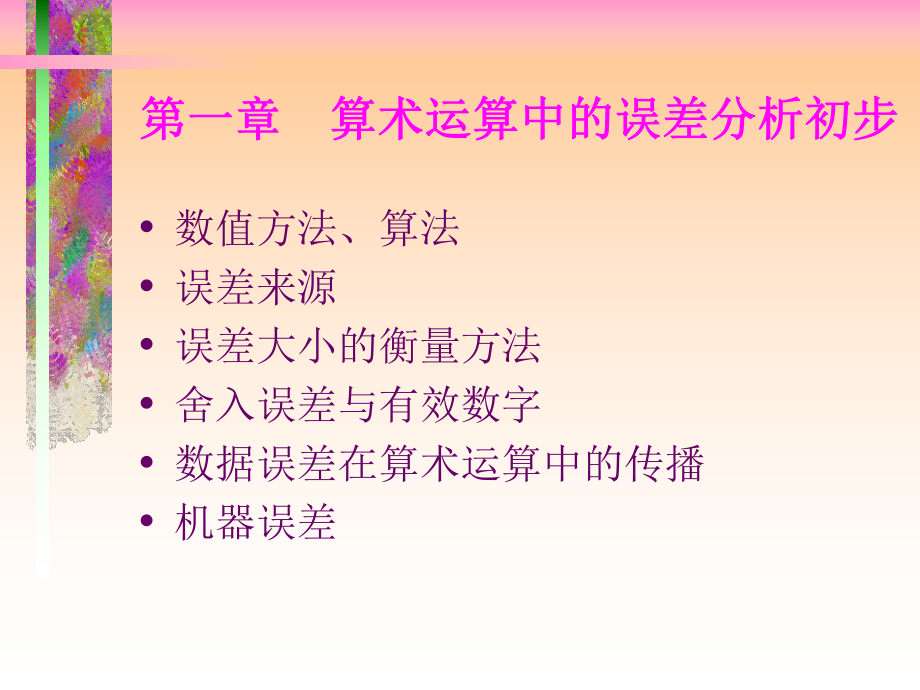 第一章　算术运算中的误差分析初步

• 数值方法、算法
• 误差来源
• 误差大小的衡量方法
• 舍入误差与有效数字
• 数据误差在算术运算中的传播
• 机器误差